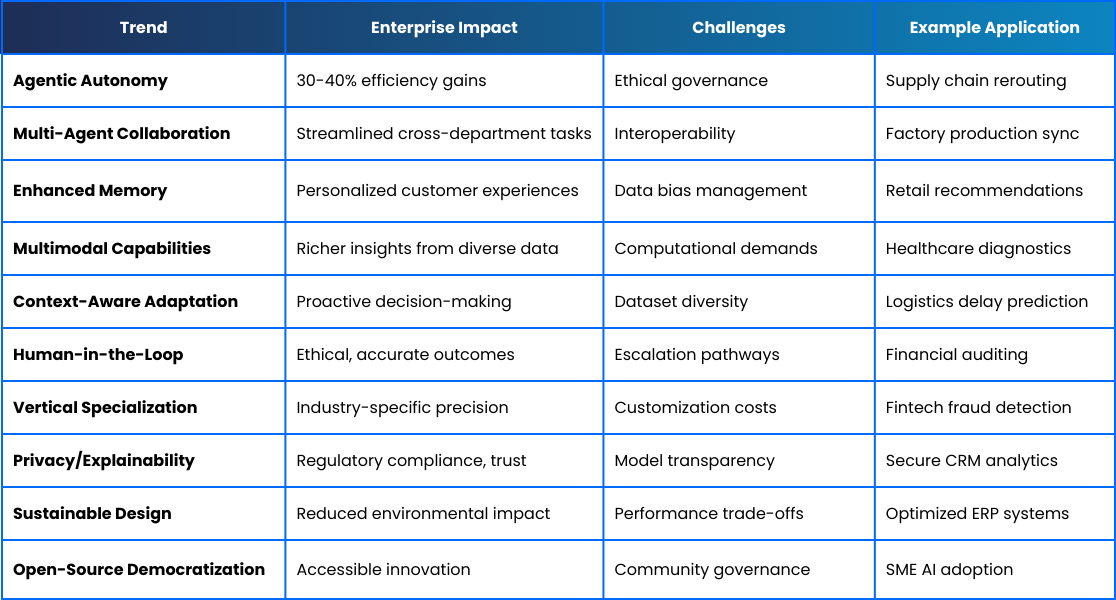 | Trend | Enterprise Impact | Challenges | Example Application |
|---|---|---|---|
| Agentic Autonomy | 30-40% efficiency gains | Ethical governance | Supply chain rerouting |
| Multi-Agent Collaboration | Streamlined cross-department tasks | Interoperability | Factory production sync |
| Enhanced Memory | Personalized customer experiences | Data bias management | Retail recommendations |
| Multimodal Capabilities | Richer insights from diverse data | Computational demands | Healthcare diagnostics |
| Context-Aware Adaptation | Proactive decision-making | Dataset diversity | Logistics delay prediction |
| Human-in-the-Loop | Ethical, accurate outcomes | Escalation pathways | Financial auditing |
| Vertical Specialization | Industry-specific precision | Customization costs | Fintech fraud detection |
| Privacy/Explainability | Regulatory compliance, trust | Model transparency | Secure CRM analytics |
| Sustainable Design | Reduced environmental impact | Performance trade-offs | Optimized ERP systems |
| Open-Source Democratization | Accessible innovation | Community governance | SME AI adoption |